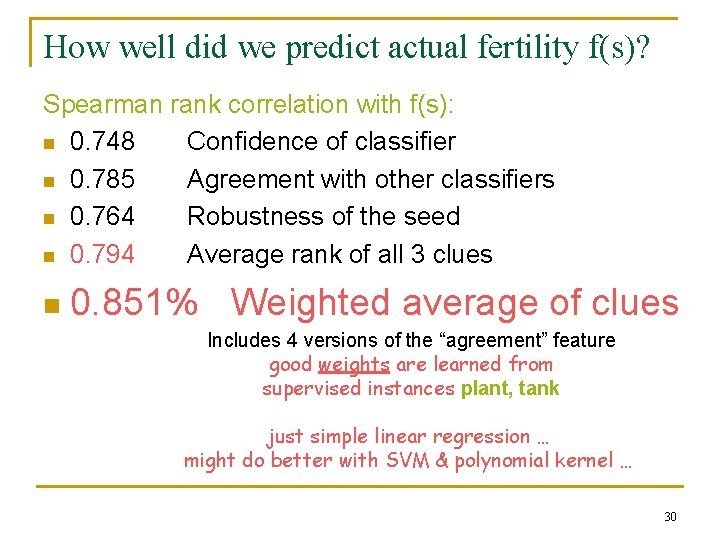 How well did we predict actual fertility f(s)?

Spearman rank correlation with f(s):

- 0.748 Confidence of classifier
- 0.785 Agreement with other classifiers
- 0.764 Robustness of the seed
- 0.794 Average rank of all 3 clues
- 0.851% Weighted average of clues

Includes 4 versions of the “agreement” feature

good weights are learned from supervised instances plant, tank

just simple linear regression … might do better with SVM & polynomial kernel …

30